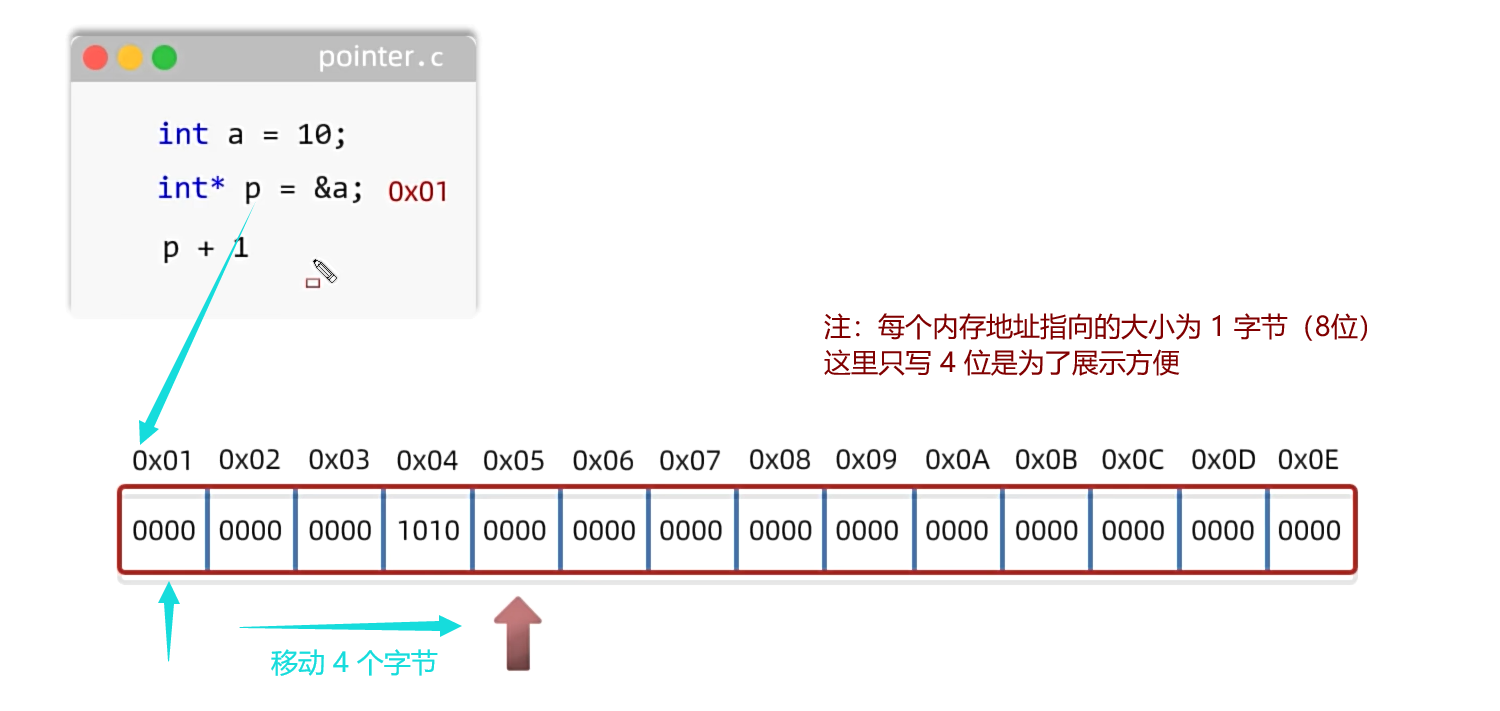 pointer.c

int a = 10;

int* p = &a; 0x01

p + 1

注：每个内存地址指向的大小为 1 字节（8位）
这里只写 4 位是为了展示方便

| 0x01 | 0x02 | 0x03 | 0x04 | 0x05 | 0x06 | 0x07 | 0x08 | 0x09 | 0x0A | 0x0B | 0x0C | 0x0D | 0x0E |
|---|---|---|---|---|---|---|---|---|---|---|---|---|---|
| 0000 | 0000 | 0000 | 1010 | 0000 | 0000 | 0000 | 0000 | 0000 | 0000 | 0000 | 0000 | 0000 | 0000 |

移动 4 个字节